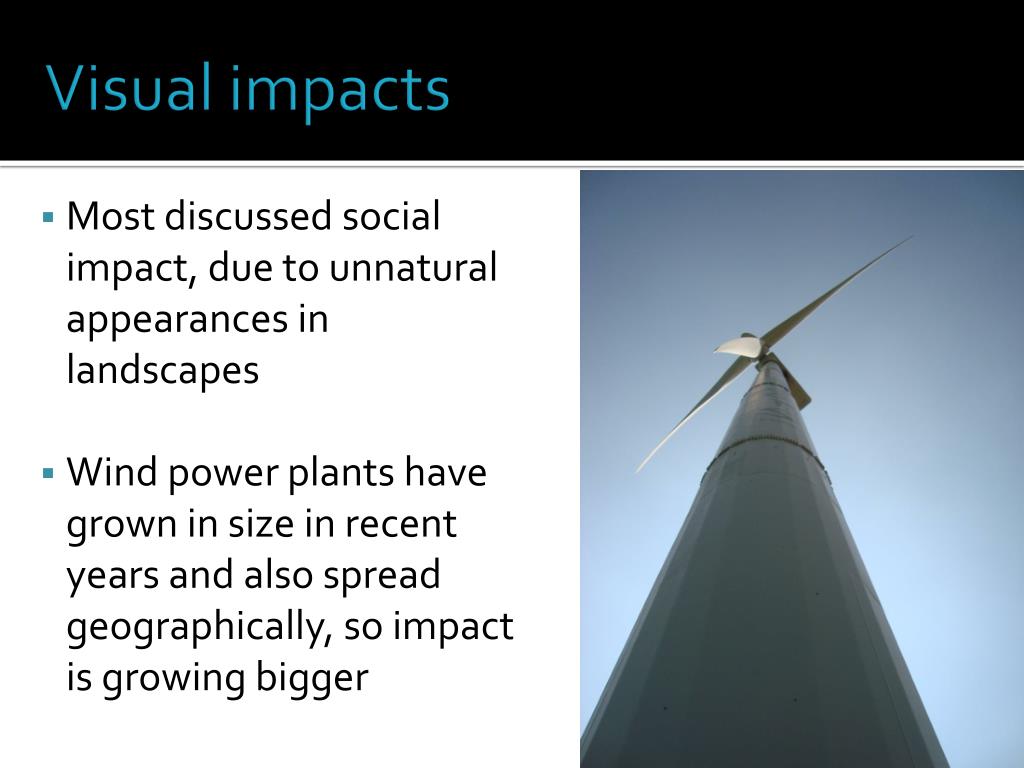 Visual impacts

▪ Most discussed social impact, due to unnatural appearances in landscapes

▪ Wind power plants have grown in size in recent years and also spread geographically, so impact is growing bigger